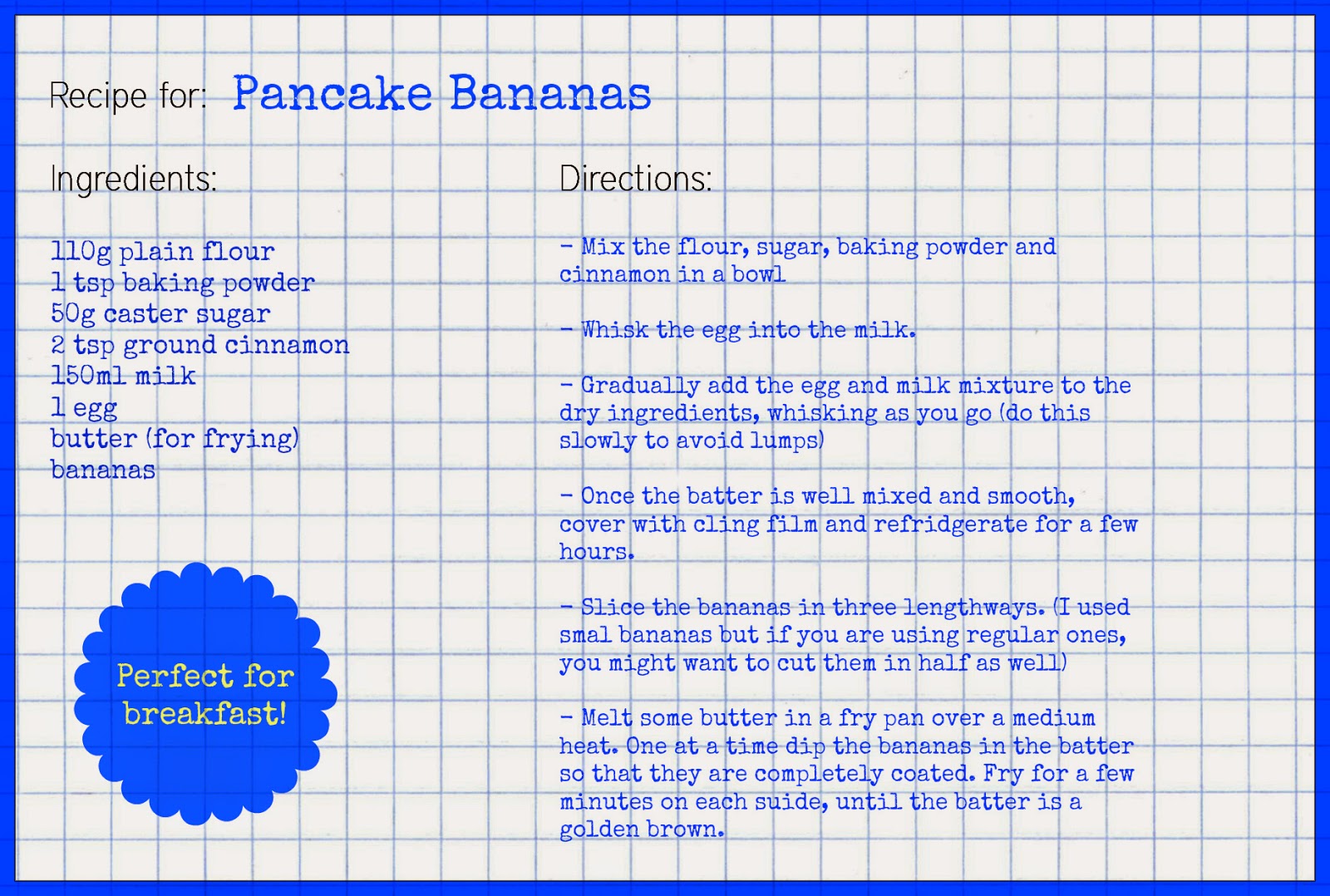 Recipe for: Pancake Bananas

Ingredients:

110g plain flour
1 tsp baking powder
50g caster sugar
2 tsp ground cinnamon
150ml milk
1 egg
butter (for frying)
bananas

Perfect for breakfast!

Directions:

- Mix the flour, sugar, baking powder and cinnamon in a bowl

- Whisk the egg into the milk.

- Gradually add the egg and milk mixture to the dry ingredients, whisking as you go (do this slowly to avoid lumps)

- Once the batter is well mixed and smooth, cover with cling film and refridgerate for a few hours.

- Slice the bananas in three lengthways. (I used smal bananas but if you are using regular ones, you might want to cut them in half as well)

- Melt some butter in a fry pan over a medium heat. One at a time dip the bananas in the batter so that they are completely coated. Fry for a few minutes on each suide, until the batter is a golden brown.